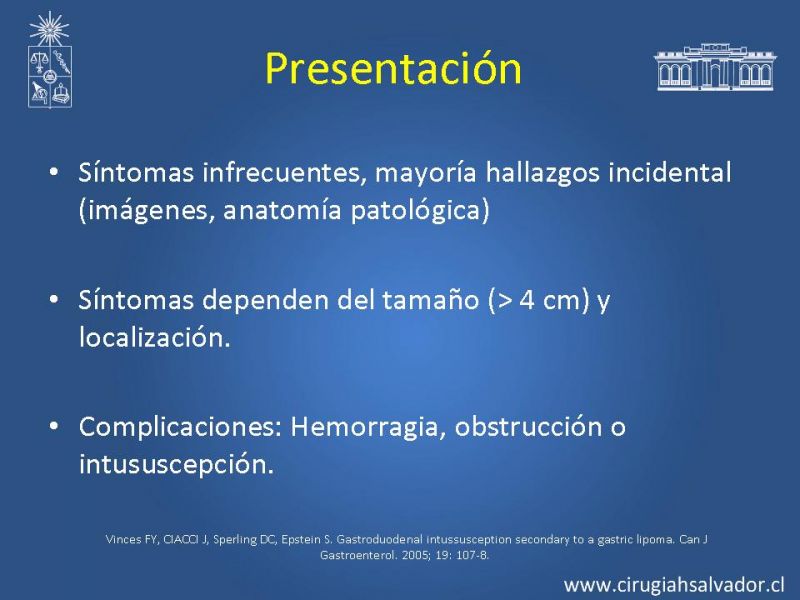 Presentación

• Síntomas infrecuentes, mayoría hallazgos incidental (imágenes, anatomía patológica)

• Síntomas dependen del tamaño (> 4 cm) y localización.

• Complicaciones: Hemorragia, obstrucción o intususcepción.

Vinces FY, CIACCI J, Sperling DC, Epstein S. Gastroduodenal intussusception secondary to a gastric lipoma. Can J Gastroenterol. 2005; 19: 107-8.

www.cirugiahsalvador.cl